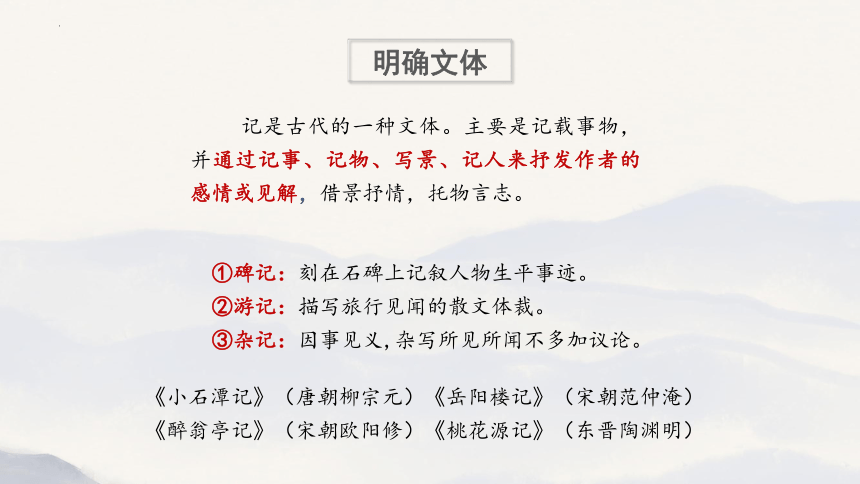 明确文体

记是古代的一种文体。主要是记载事物，并通过记事、记物、写景、记人来抒发作者的感情或见解，借景抒情，托物言志。

①碑记：刻在石碑上记叙人物生平事迹。
②游记：描写旅行见闻的散文体裁。
③杂记：因事见义，杂写所见所闻不多加议论。

《小石潭记》（唐朝柳宗元）《岳阳楼记》（宋朝范仲淹）
《醉翁亭记》（宋朝欧阳修）《桃花源记》（东晋陶渊明）